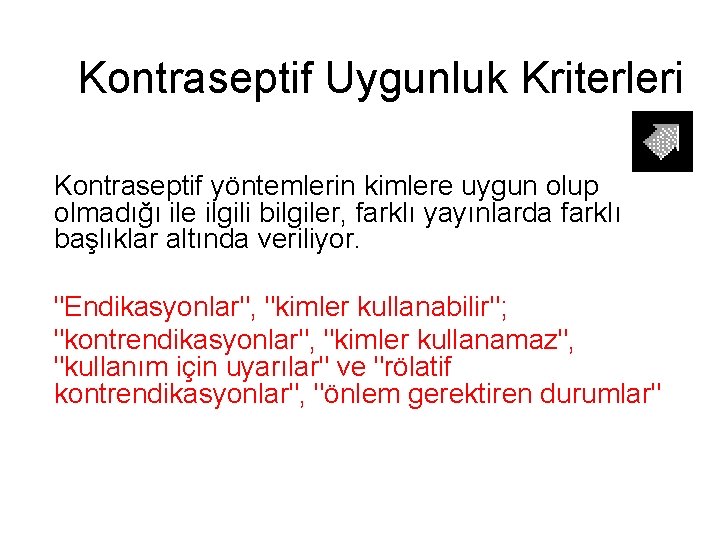 Kontraseptif Uygunluk Kriterleri

Kontraseptif yöntemlerin kimlere uygun olup olmadığı ile ilgili bilgiler, farklı yayınlarda farklı başlıklar altında veriliyor.

"Endikasyonlar", "kimler kullanabilir";

"kontrendikasyonlar", "kimler kullanamaz", "kullanım için uyarılar" ve "rölatif kontrendikasyonlar", "önlem gerektiren durumlar"